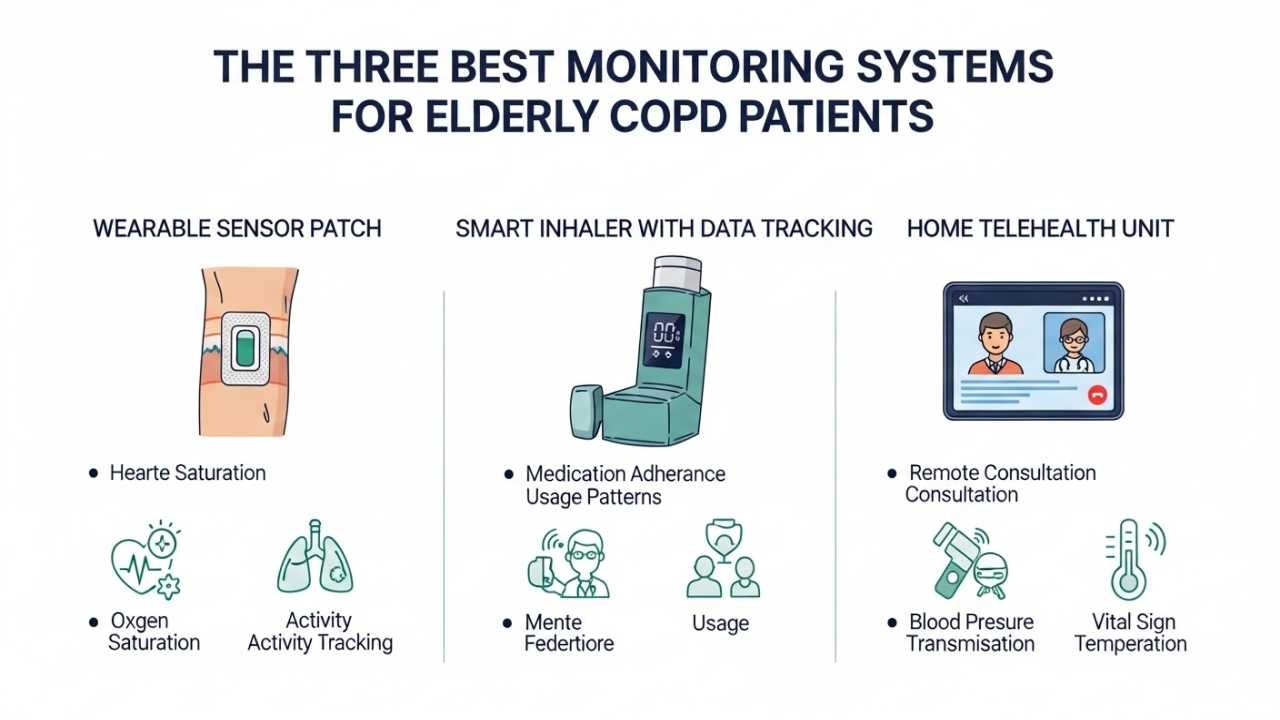 THE THREE BEST MONITORING SYSTEMS FOR ELDERLY COPD PATIENTS

WEARABLE SENSOR PATCH

• Hearte Saturation

• Oxgen Saturation

Activity Activity Tracking

SMART INHALER WITH DATA TRACKING

00

• Medication Adherance Usage Patterns

• Mente Federtiore

Usage

HOME TELEHEALTH UNIT

• Remote Consultation Consultation

• Blood Presure Transmisation

Vital Sign Temperation